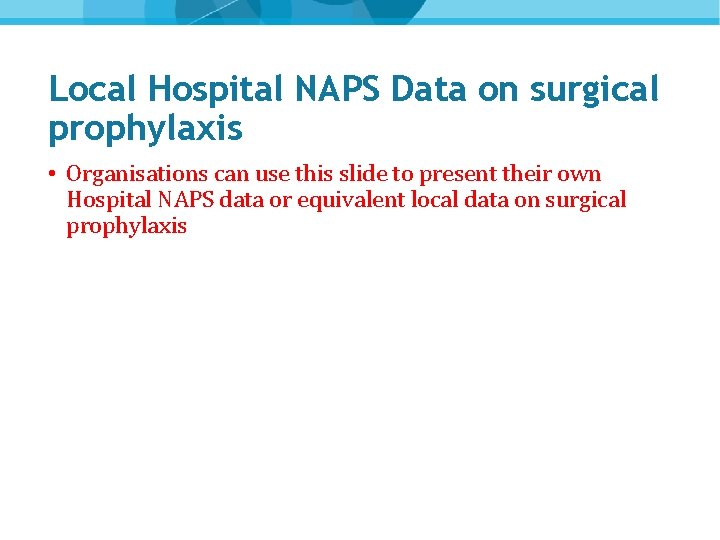 Local Hospital NAPS Data on surgical prophylaxis

• Organisations can use this slide to present their own Hospital NAPS data or equivalent local data on surgical prophylaxis